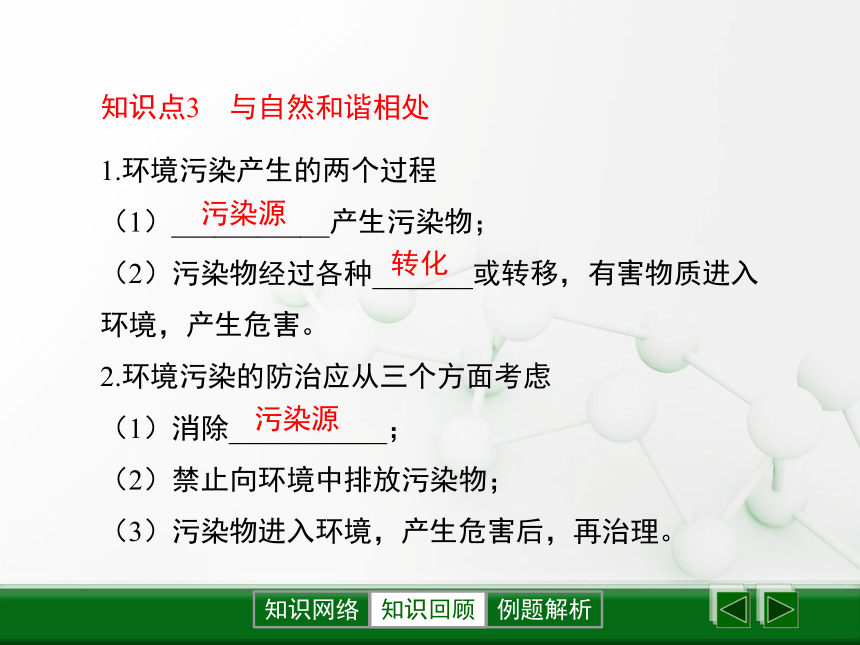 知识点3　与自然和谐相处

1.环境污染产生的两个过程

（1）污染源产生污染物；

（2）污染物经过各种转化或转移，有害物质进入环境，产生危害。

2.环境污染的防治应从三个方面考虑

（1）消除污染源；

（2）禁止向环境中排放污染物；

（3）污染物进入环境，产生危害后，再治理。

知识网络　知识回顾　例题解析